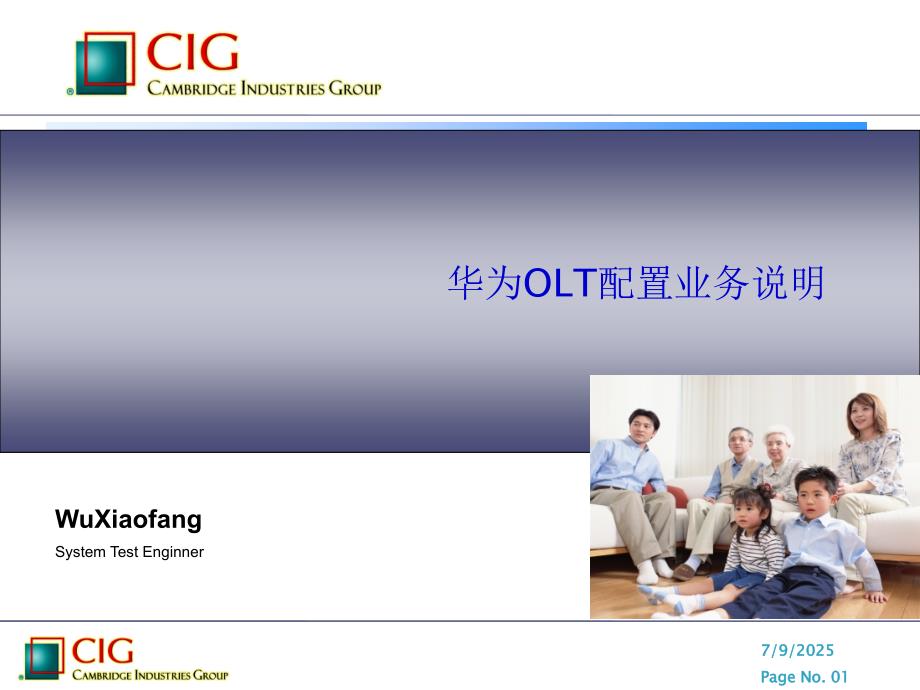 CIG
CAMBRIDGE INDUSTRIES GROUP

华为OLT配置业务说明

WuXiaofang
System Test Enginner

CIG
CAMBRIDGE INDUSTRIES GROUP

7/9/2025
Page No. 01